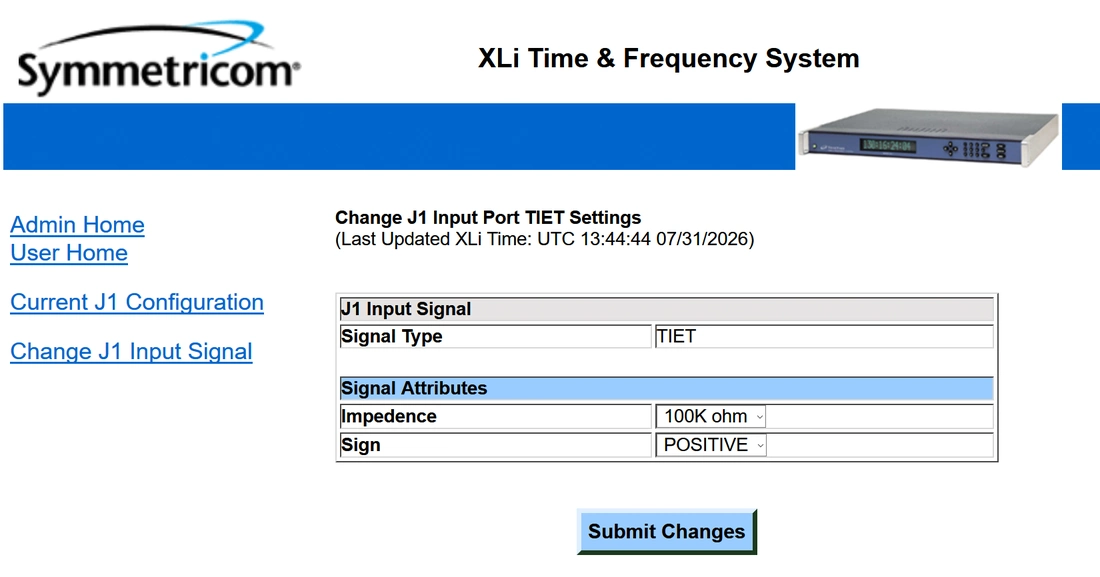 Symmetricom®

XLi Time & Frequency System

Admin Home
User Home

Current J1 Configuration

Change J1 Input Signal

Change J1 Input Port TIET Settings
(Last Updated XLi Time: UTC 13:44:44 07/31/2026)

| J1 Input Signal | |
|---|---|
| Signal Type | TIET |
| Signal Attributes | |
| Impedence | 100K ohm |
| Sign | POSITIVE |

Submit Changes